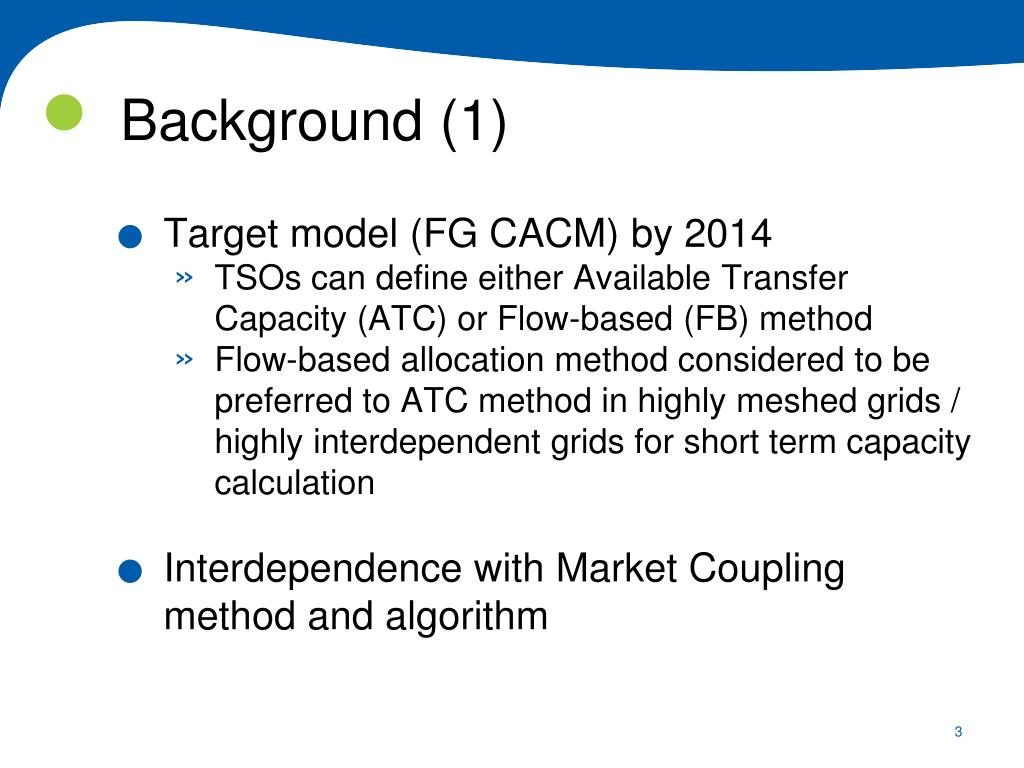 Background (1)

Target model (FG CACM) by 2014

» TSOs can define either Available Transfer Capacity (ATC) or Flow-based (FB) method

» Flow-based allocation method considered to be preferred to ATC method in highly meshed grids / highly interdependent grids for short term capacity calculation

Interdependence with Market Coupling method and algorithm

3